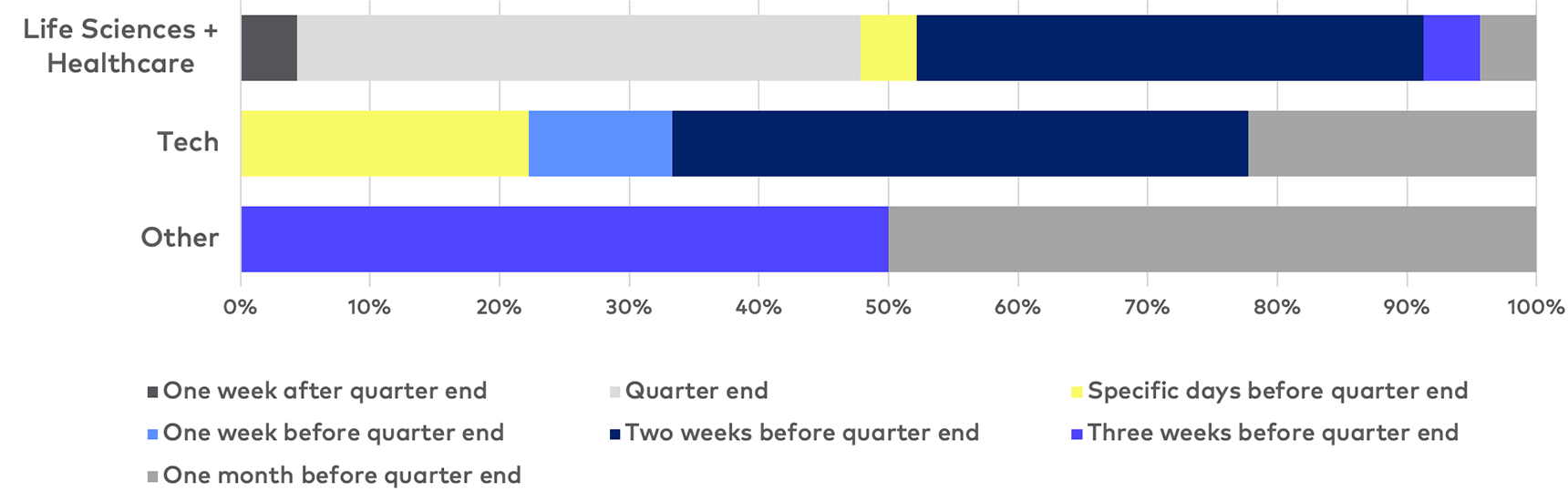 Life Sciences + Healthcare

Tech

Other

0%
10%
20%
30%
40%
50%
60%
70%
80%
90%
100%

One week after quarter end
Quarter end
Specific days before quarter end
One week before quarter end
Two weeks before quarter end
Three weeks before quarter end
One month before quarter end